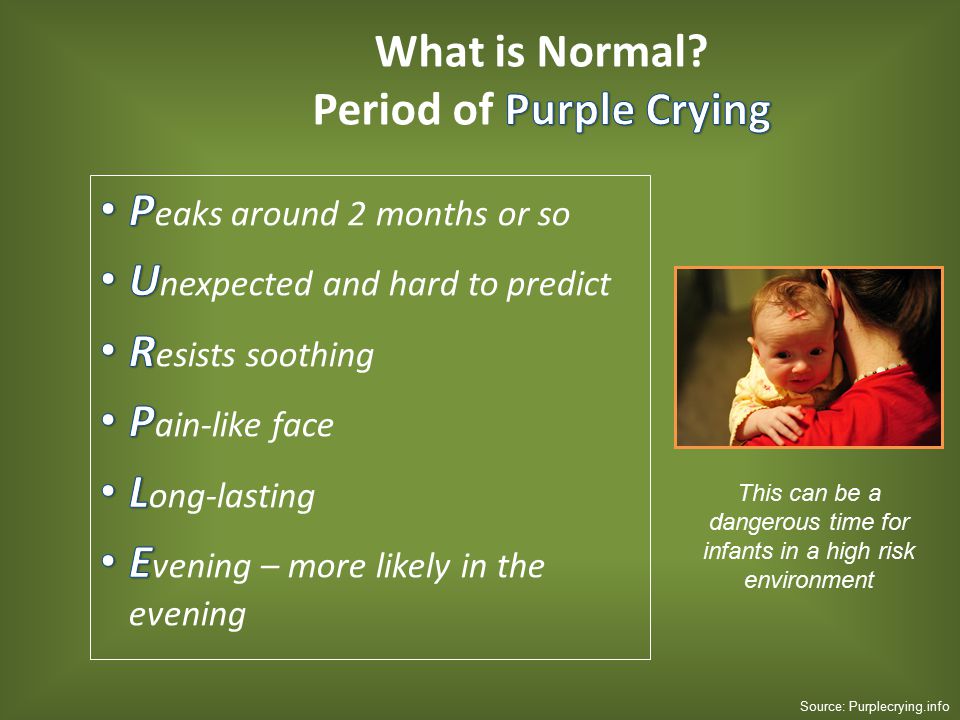 What is Normal?
Period of Purple Crying

• Peaks around 2 months or so
• Unexpected and hard to predict
• Resists soothing
• Pain-like face
• Long-lasting
• Evening – more likely in the evening

This can be a dangerous time for infants in a high risk environment

Source: Purplecrying.info